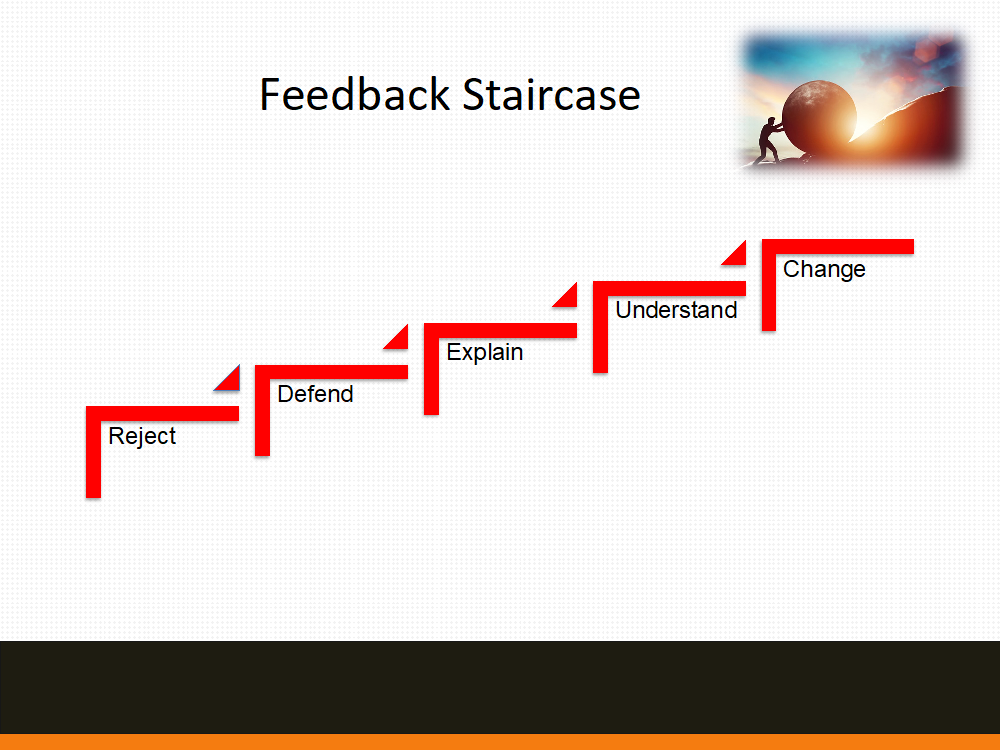 Feedback Staircase

Reject

Defend

Explain

Understand

Change